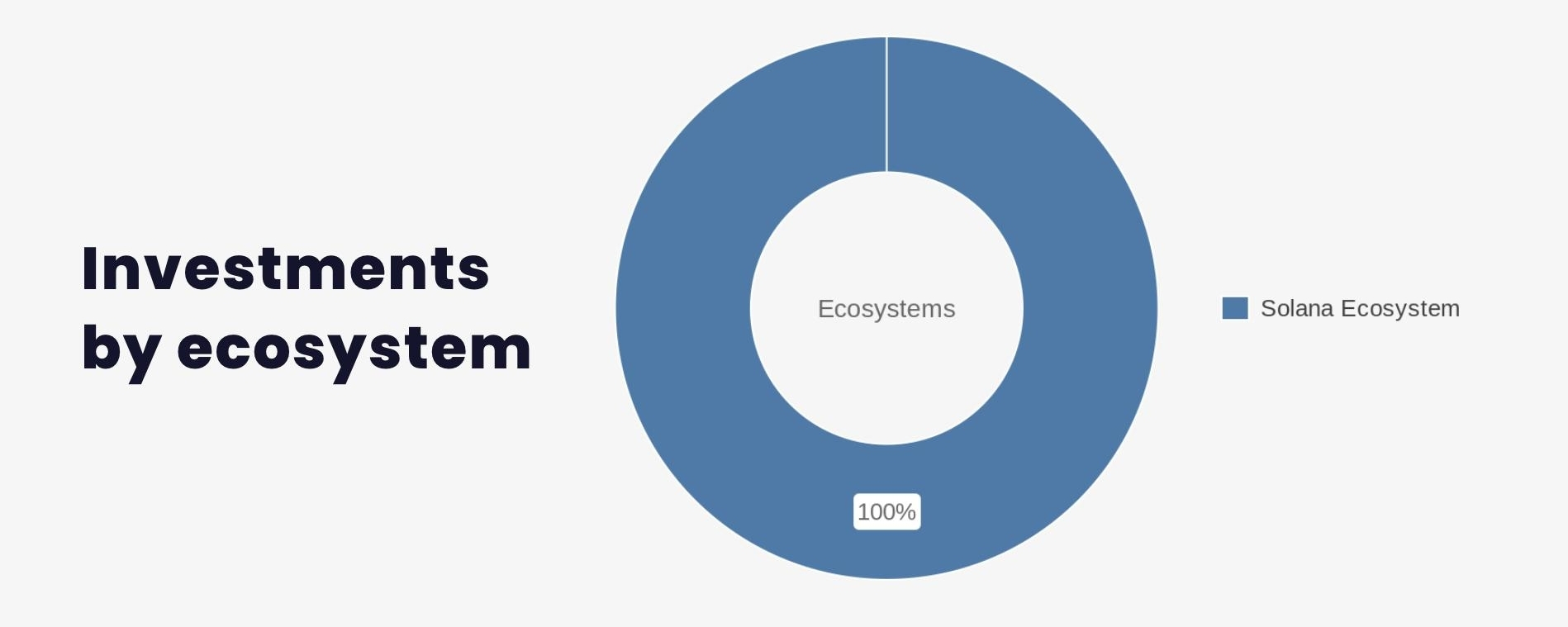 Investments by ecosystem

Ecosystems

100%

Solana Ecosystem